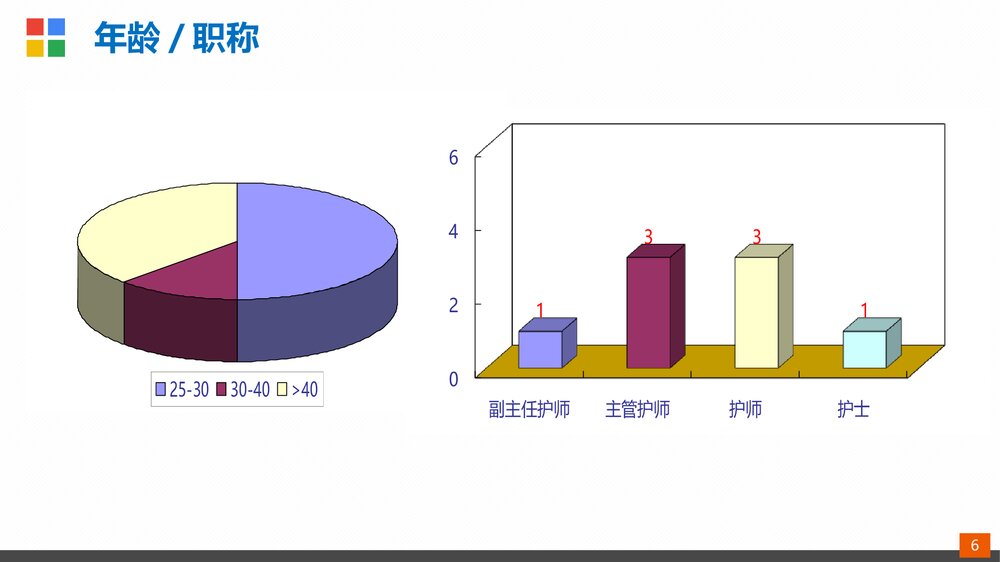 年龄 / 职称

25-30 30-40 >40

6
4
2
0

1
3
3
1

副主任护师 主管护师 护师 护士

6